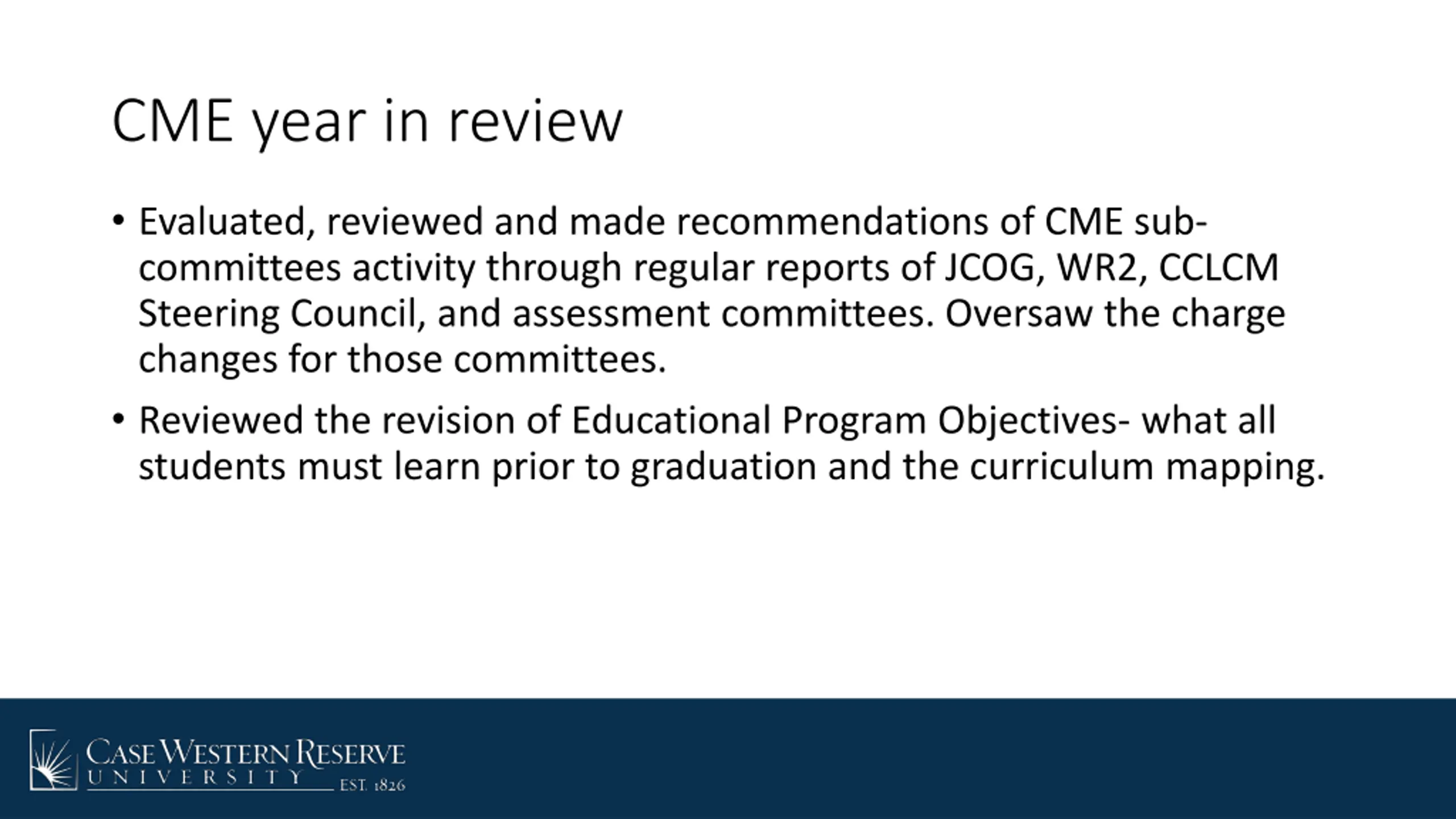 CME year in review

• Evaluated, reviewed and made recommendations of CME sub-committees activity through regular reports of JCOG, WR2, CCLCM Steering Council, and assessment committees. Oversaw the charge changes for those committees.

• Reviewed the revision of Educational Program Objectives- what all students must learn prior to graduation and the curriculum mapping.

CASE WESTERN RESERVE
UNIVERSITY EST. 1826